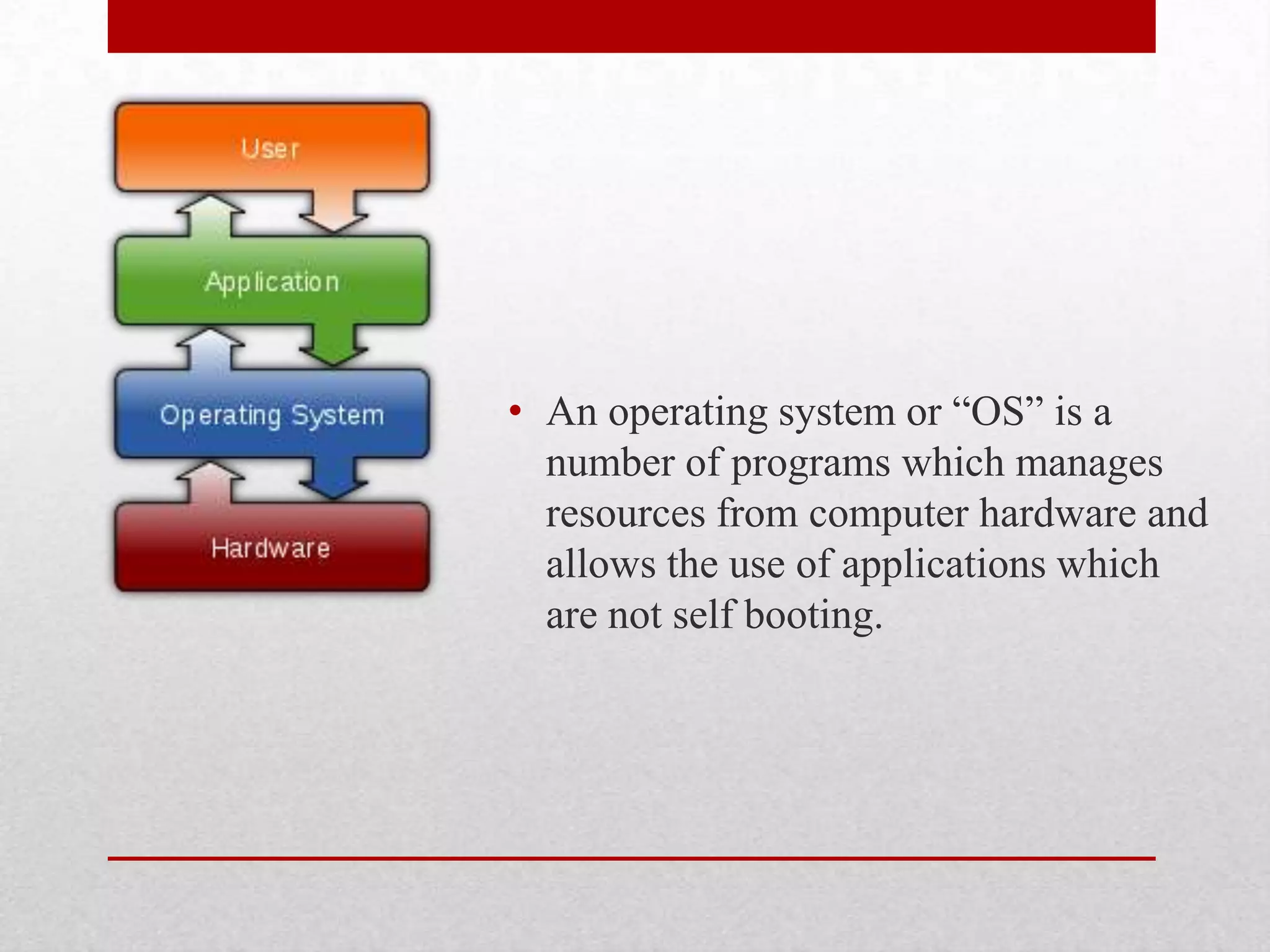 User

Application

Operating System

Hardware

• An operating system or “OS” is a number of programs which manages resources from computer hardware and allows the use of applications which are not self booting.